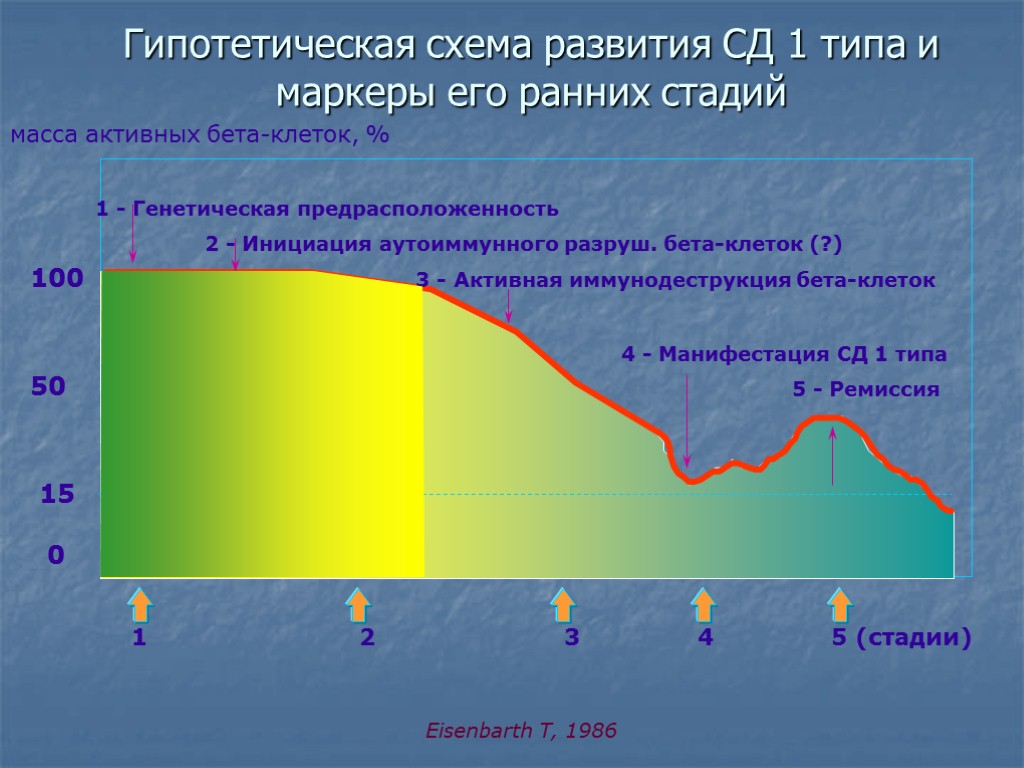 Гипотетическая схема развития СД 1 типа и маркеры его ранних стадий

масса активных бета-клеток, %

1 - Генетическая предрасположенность

2 - Инициация аутоиммунного разруш. бета-клеток (?)

3 - Активная иммунодеструкция бета-клеток

4 - Манифестация СД 1 типа

5 - Ремиссия

100

50

15

0

1

2

3

4

5 (стадии)

Eisenbarth T, 1986